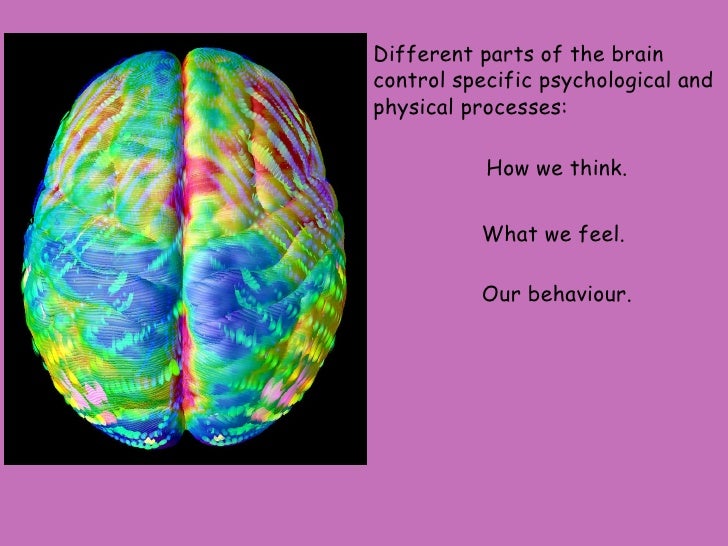 Different parts of the brain control specific psychological and physical processes:

How we think.

What we feel.

Our behaviour.